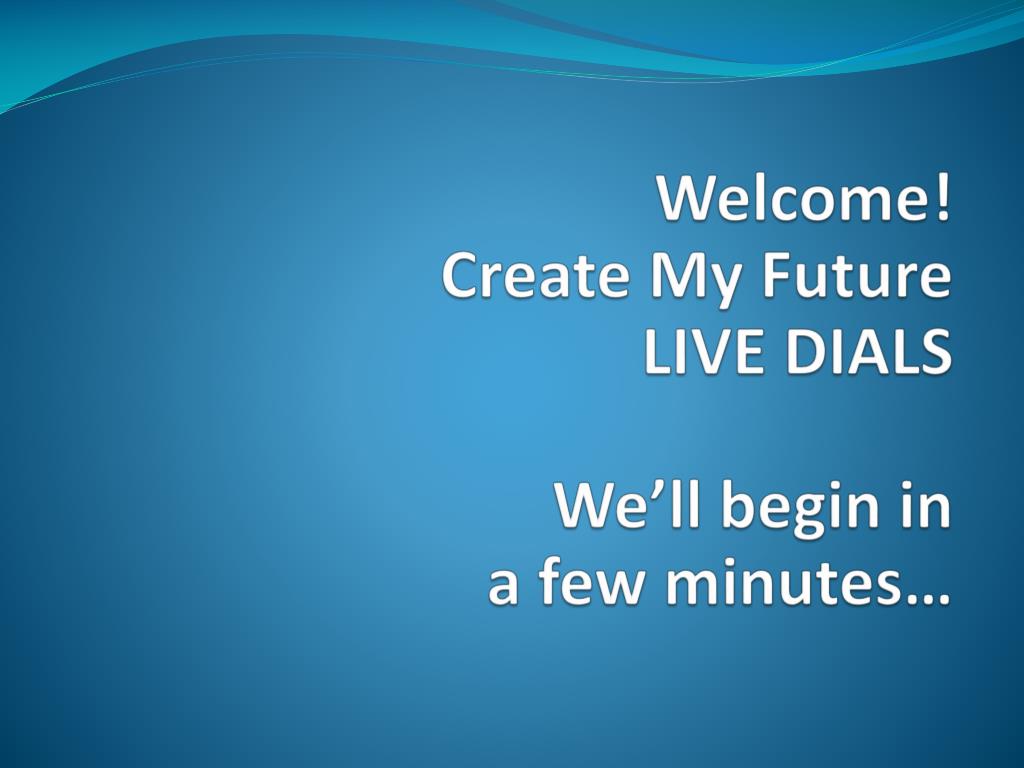 Welcome!
Create My Future
LIVE DIALS

We’ll begin in
a few minutes…